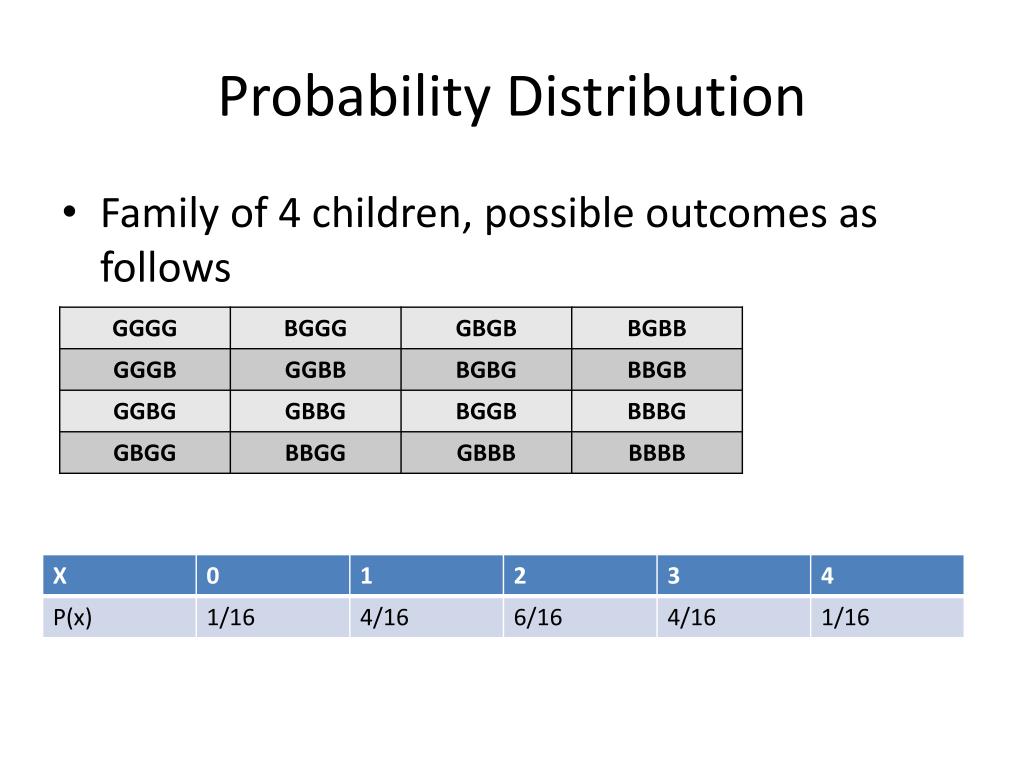 Probability Distribution

• Family of 4 children, possible outcomes as follows

| GGGG | BGGG | GBGB | BGBB |
|---|---|---|---|
| GGGB | GGBB | BGBG | BBGB |
| GGBG | GBBG | BGGB | BBBG |
| GBGG | BBGG | GBBB | BBBB |

| X | 0 | 1 | 2 | 3 | 4 |
|---|---|---|---|---|---|
| P(x) | 1/16 | 4/16 | 6/16 | 4/16 | 1/16 |